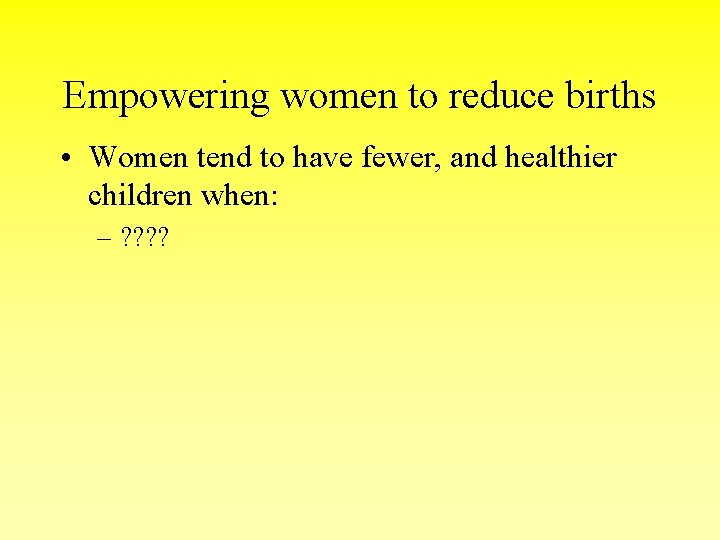 Empowering women to reduce births

• Women tend to have fewer, and healthier children when:

– ????